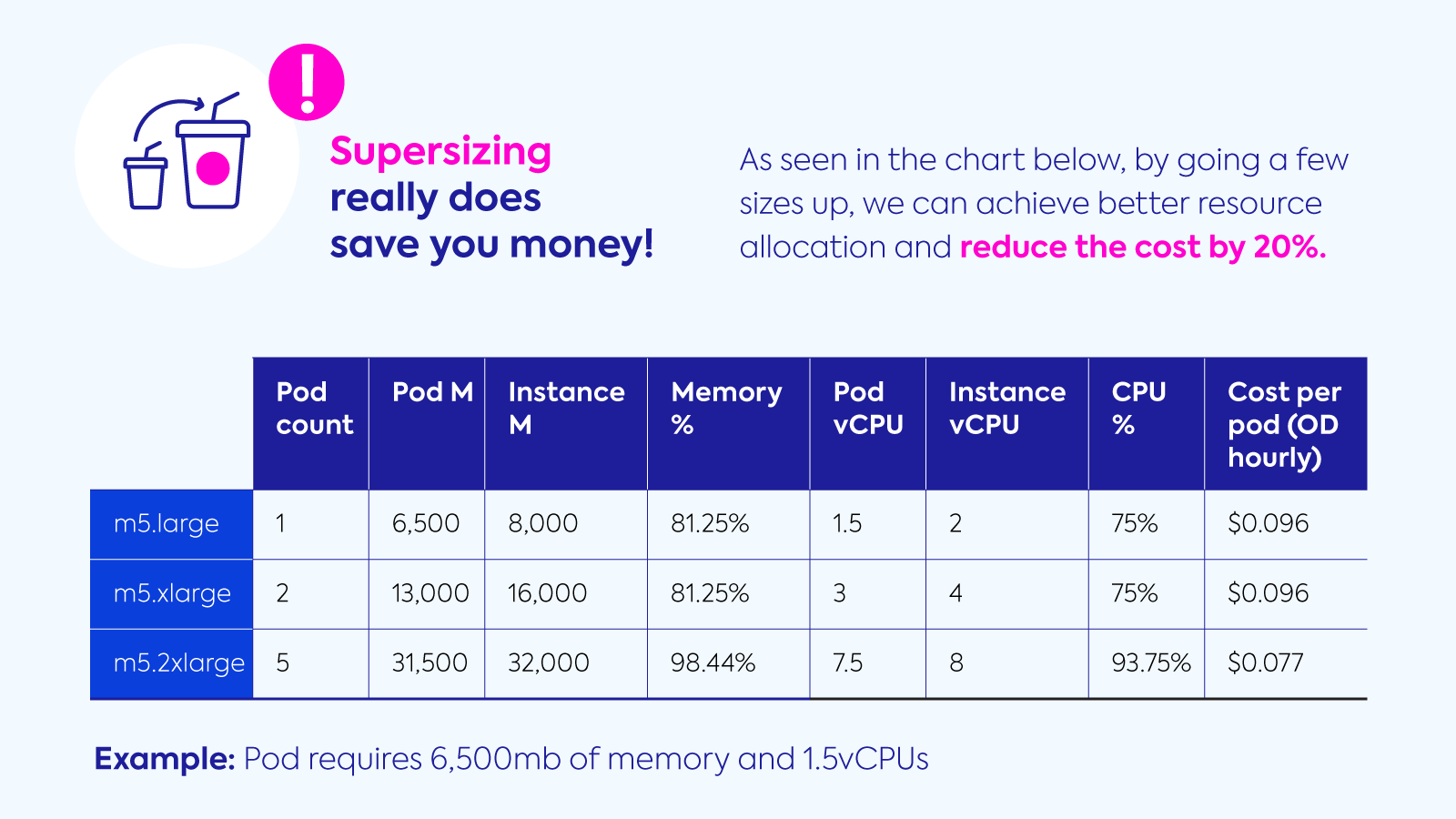 !

Supersizing really does save you money!

As seen in the chart below, by going a few sizes up, we can achieve better resource allocation and reduce the cost by 20%.

| | Pod count | Pod M | Instance M | Memory % | Pod vCPU | Instance vCPU | CPU % | Cost per pod (OD hourly) |
|---|---|---|---|---|---|---|---|---|
| m5.large | 1 | 6,500 | 8,000 | 81.25% | 1.5 | 2 | 75% | $0.096 |
| m5.xlarge | 2 | 13,000 | 16,000 | 81.25% | 3 | 4 | 75% | $0.096 |
| m5.2xlarge | 5 | 31,500 | 32,000 | 98.44% | 7.5 | 8 | 93.75% | $0.077 |

Example: Pod requires 6,500mb of memory and 1.5vCPUs